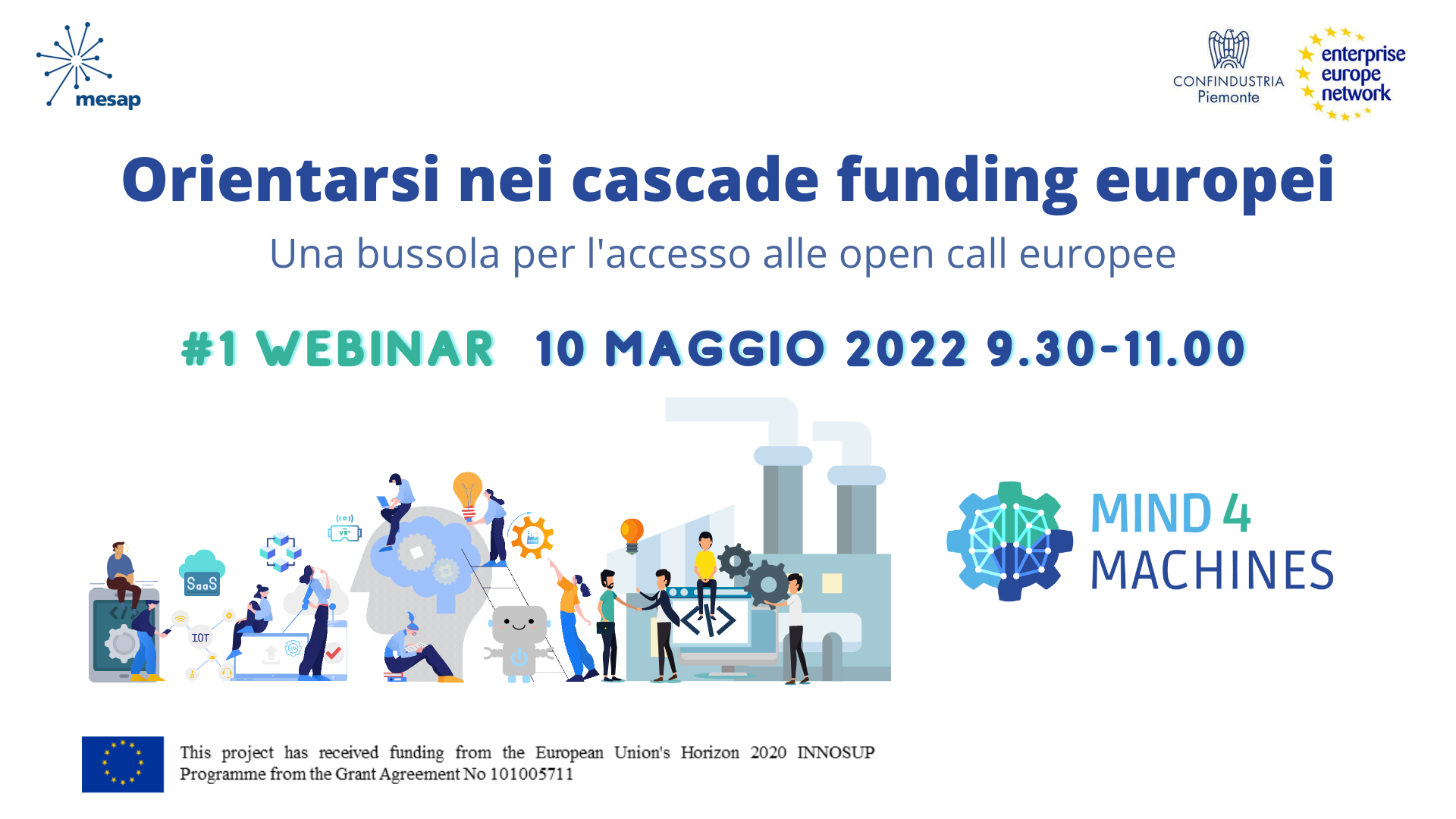 mesap

CONFINDUSTRIA Piemonte

enterprise europe network

Orientarsi nei cascade funding europei

Una bussola per l'accesso alle open call europee

#1 WEBINAR 10 MAGGIO 2022 9.30-11.00

SaaS

IOT

VR

MIND 4 MACHINES

This project has received funding from the European Union's Horizon 2020 INNOSUP Programme from the Grant Agreement No 101005711